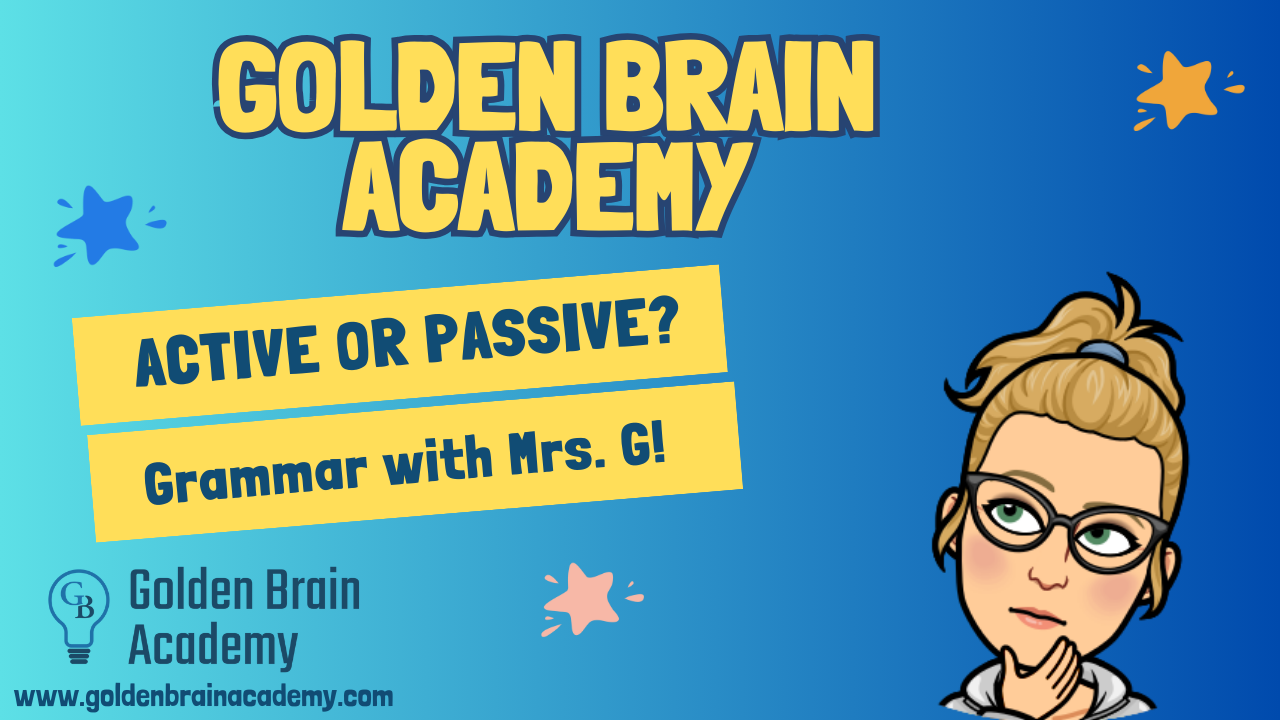 GOLDEN BRAIN ACADEMY

ACTIVE OR PASSIVE?

Grammar with Mrs. G!

GB

Golden Brain Academy

www.goldenbrainacademy.com